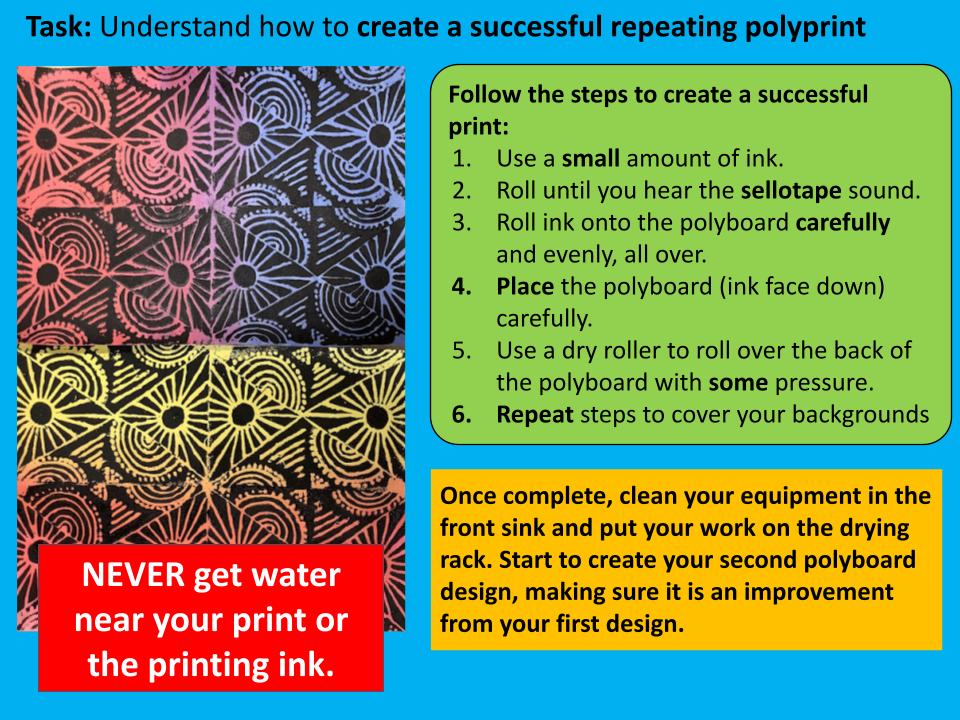 Task: Understand how to create a successful repeating polyprint

Follow the steps to create a successful print:
1. Use a small amount of ink.
2. Roll until you hear the sellotape sound.
3. Roll ink onto the polyboard carefully and evenly, all over.
4. Place the polyboard (ink face down) carefully.
5. Use a dry roller to roll over the back of the polyboard with some pressure.
6. Repeat steps to cover your backgrounds

Once complete, clean your equipment in the front sink and put your work on the drying rack. Start to create your second polyboard design, making sure it is an improvement from your first design.

NEVER get water near your print or the printing ink.